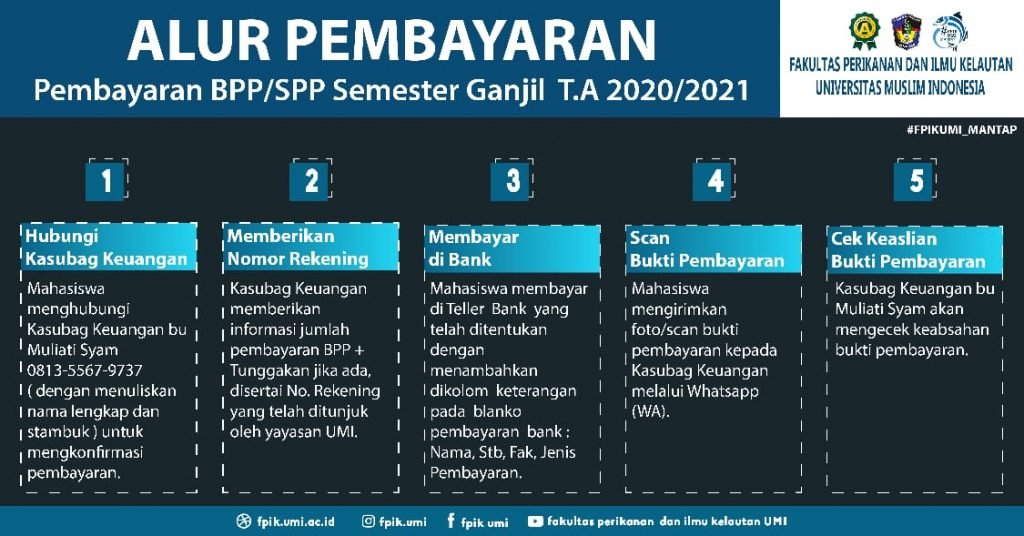 ALUR PEMBAYARAN

Pembayaran BPP/SPP Semester Ganjil T.A 2020/2021

FAKULTAS PERIKANAN DAN ILMU KELAUTAN
UNIVERSITAS MUSLIM INDONESIA

#FPIKUMI_MANTAP

1

Hubungi Kasubag Keuangan

Mahasiswa menghubungi Kasubag Keuangan bu Muliati Syam 0813-5567-9737 ( dengan menuliskan nama lengkap dan stambuk ) untuk mengkonfirmasi pembayaran.

2

Memberikan Nomor Rekening

Kasubag Keuangan memberikan informasi jumlah pembayaran BPP + Tunggakan jika ada, disertai No. Rekening yang telah ditunjuk oleh yayasan UMI.

3

Membayar di Bank

Mahasiswa membayar di Teller Bank yang telah ditentukan dengan menambahkan dikolom keterangan pada blanko pembayaran bank : Nama, Stb, Fak, Jenis Pembayaran.

4

Scan Bukti Pembayaran

Mahasiswa mengirimkan foto/scan bukti pembayaran kepada Kasubag Keuangan melalui Whatsapp (WA).

5

Cek Keaslian Bukti Pembayaran

Kasubag Keuangan bu Muliati Syam akan mengecek keabsahan bukti pembayaran.

fpik.umi.ac.id fpik.umi fpik umi fakultas perikanan dan ilmu kelautan UMI